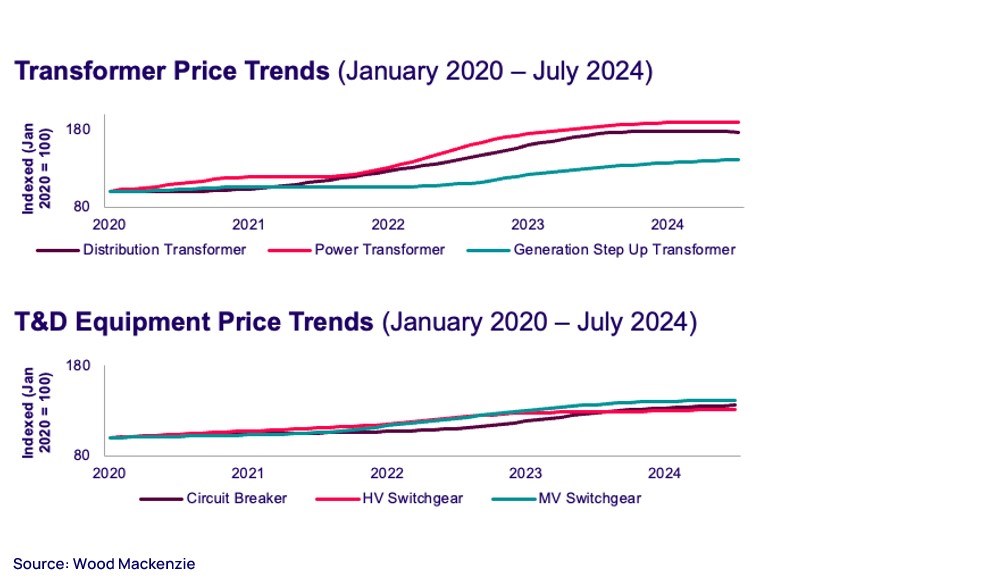 Transformer Price Trends (January 2020 – July 2024)

Indexed (Jan 2020 = 100)

180

80

2020 2021 2022 2023 2024

Distribution Transformer
Power Transformer
Generation Step Up Transformer

T&D Equipment Price Trends (January 2020 – July 2024)

Indexed (Jan 2020 = 100)

180

80

2020 2021 2022 2023 2024

Circuit Breaker
HV Switchgear
MV Switchgear

Source: Wood Mackenzie